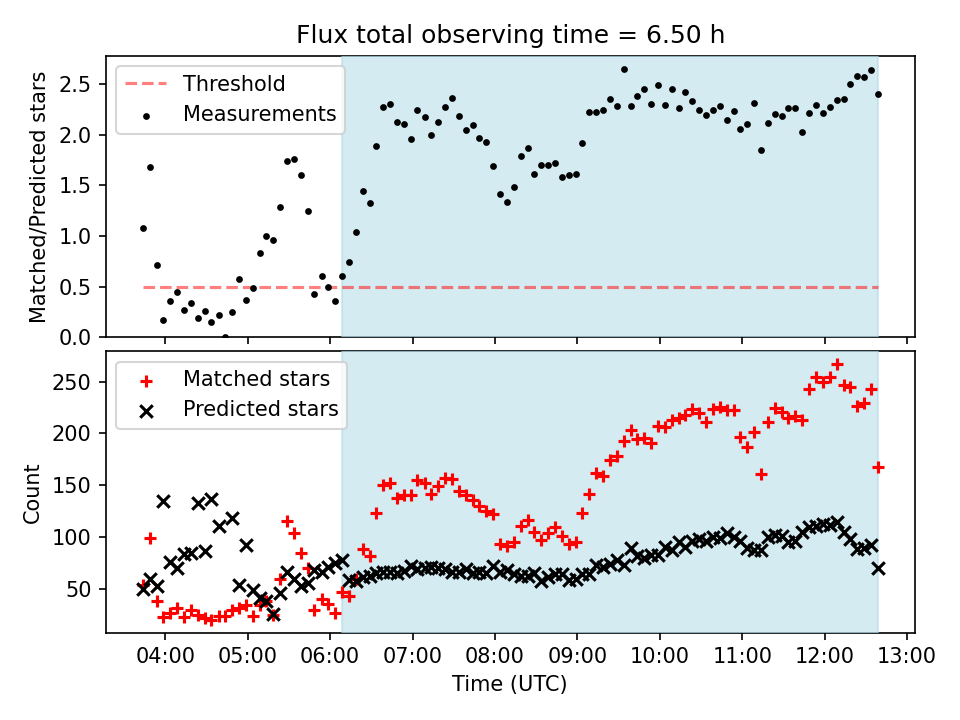 Flux total observing time = 6.50 h

Threshold
Measurements

Matched/Predicted stars

2.5
2.0
1.5
1.0
0.5
0.0

Matched stars
Predicted stars

Count

250
200
150
100
50

04:00 05:00 06:00 07:00 08:00 09:00 10:00 11:00 12:00 13:00

Time (UTC)